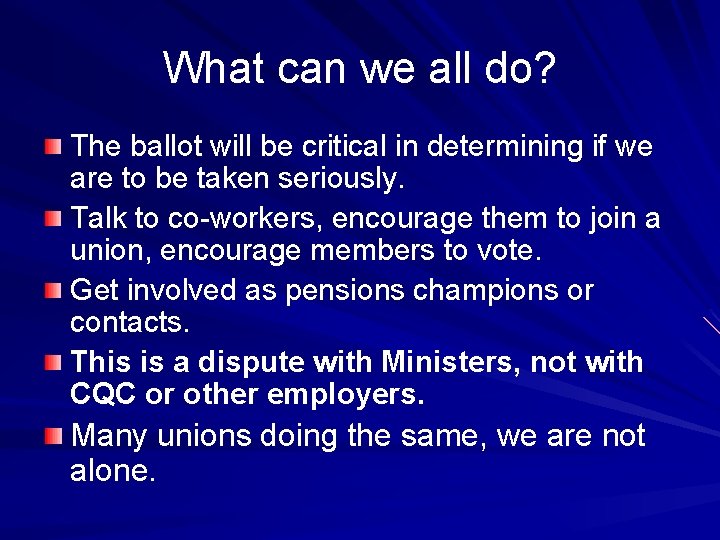 What can we all do?

The ballot will be critical in determining if we are to be taken seriously.

Talk to co-workers, encourage them to join a union, encourage members to vote.

Get involved as pensions champions or contacts.

This is a dispute with Ministers, not with CQC or other employers.

Many unions doing the same, we are not alone.